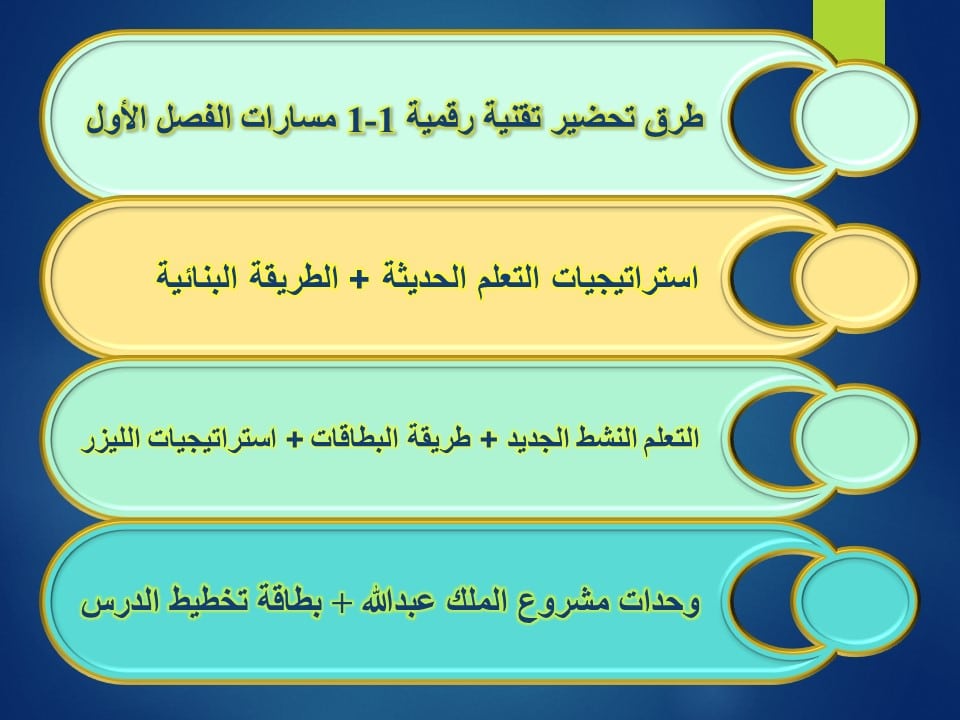 طرق تحضير تقنية رقمية 1-1 مسارات الفصل الأول

استراتيجيات التعلم الحديثة + الطريقة البنائية

التعلم النشط الجديد + طريقة البطاقات + استراتيجيات الليزر

وحدات مشروع الملك عبدالله + بطاقة تخطيط الدرس